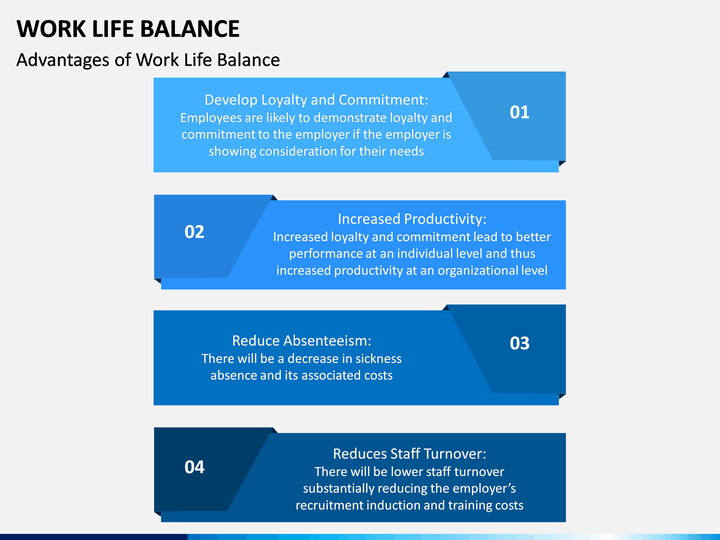 WORK LIFE BALANCE

Advantages of Work Life Balance

Develop Loyalty and Commitment:
Employees are likely to demonstrate loyalty and commitment to the employer if the employer is showing consideration for their needs

01

02

Increased Productivity:
Increased loyalty and commitment lead to better performance at an individual level and thus increased productivity at an organizational level

Reduce Absenteeism:
There will be a decrease in sickness absence and its associated costs

03

04

Reduces Staff Turnover:
There will be lower staff turnover substantially reducing the employer's recruitment induction and training costs